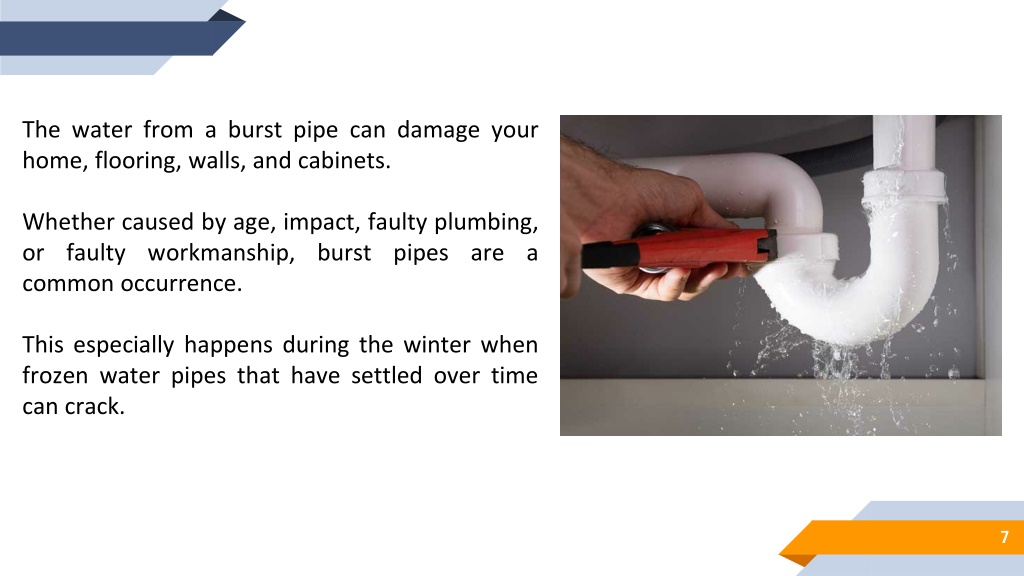 The water from a burst pipe can damage your home, flooring, walls, and cabinets.

Whether caused by age, impact, faulty plumbing, or faulty workmanship, burst pipes are a common occurrence.

This especially happens during the winter when frozen water pipes that have settled over time can crack.

7